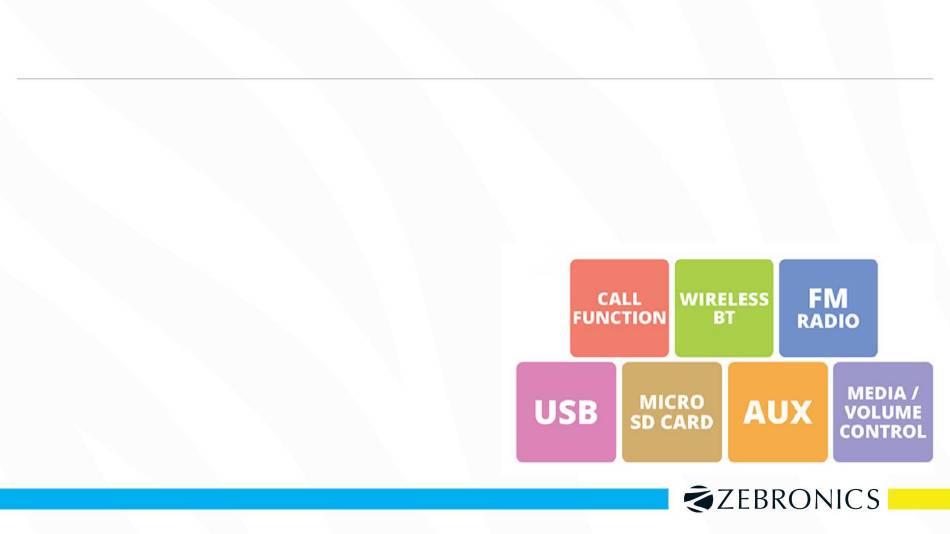 CALL FUNCTION

WIRELESS BT

FM RADIO

USB

MICRO SD CARD

AUX

MEDIA / VOLUME CONTROL

ZEBRONICS